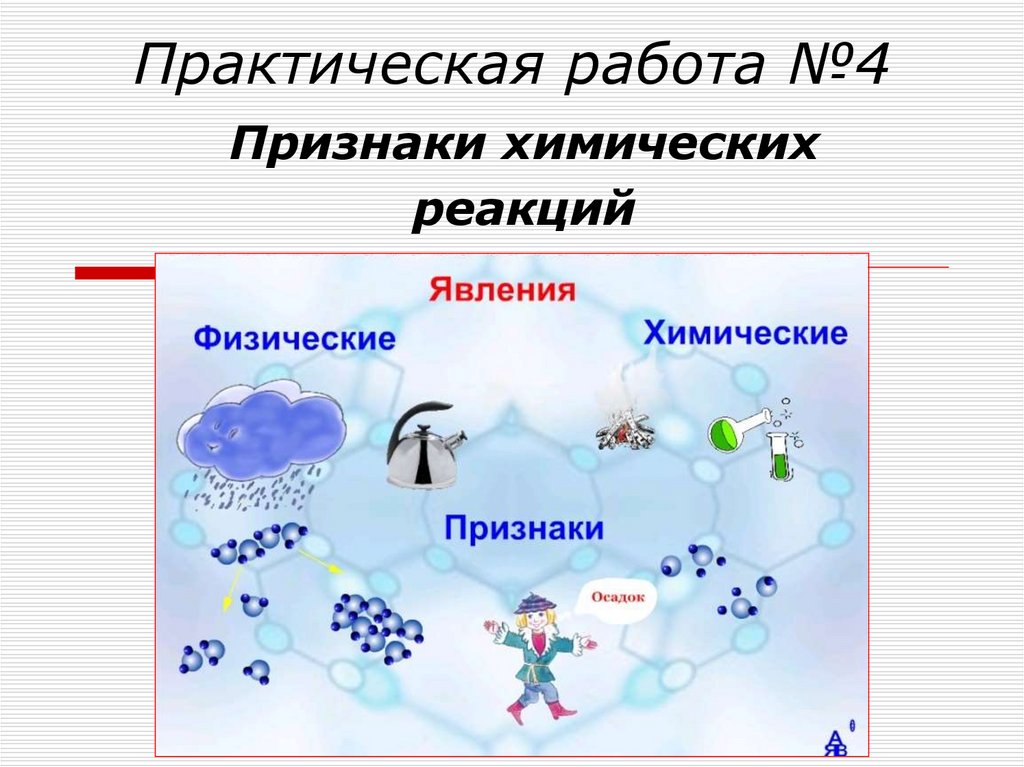 Практическая работа №4

Признаки химических реакций

Явления

Физические

Химические

Признаки

Осадок